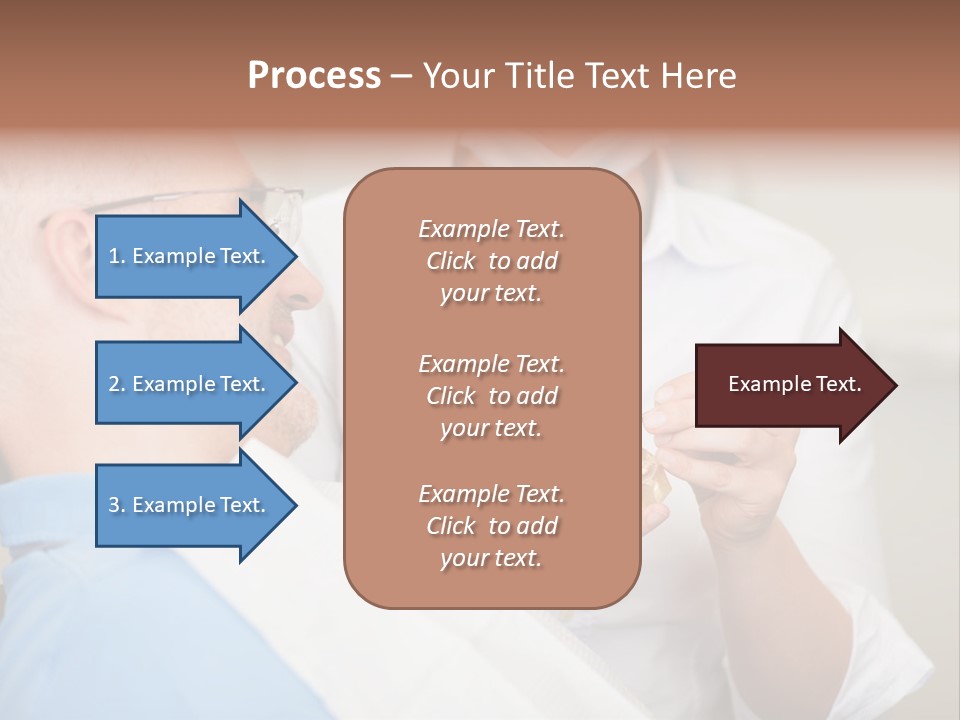 Process – Your Title Text Here

1. Example Text.

2. Example Text.

3. Example Text.

Example Text. Click to add your text.

Example Text. Click to add your text.

Example Text. Click to add your text.

Example Text.